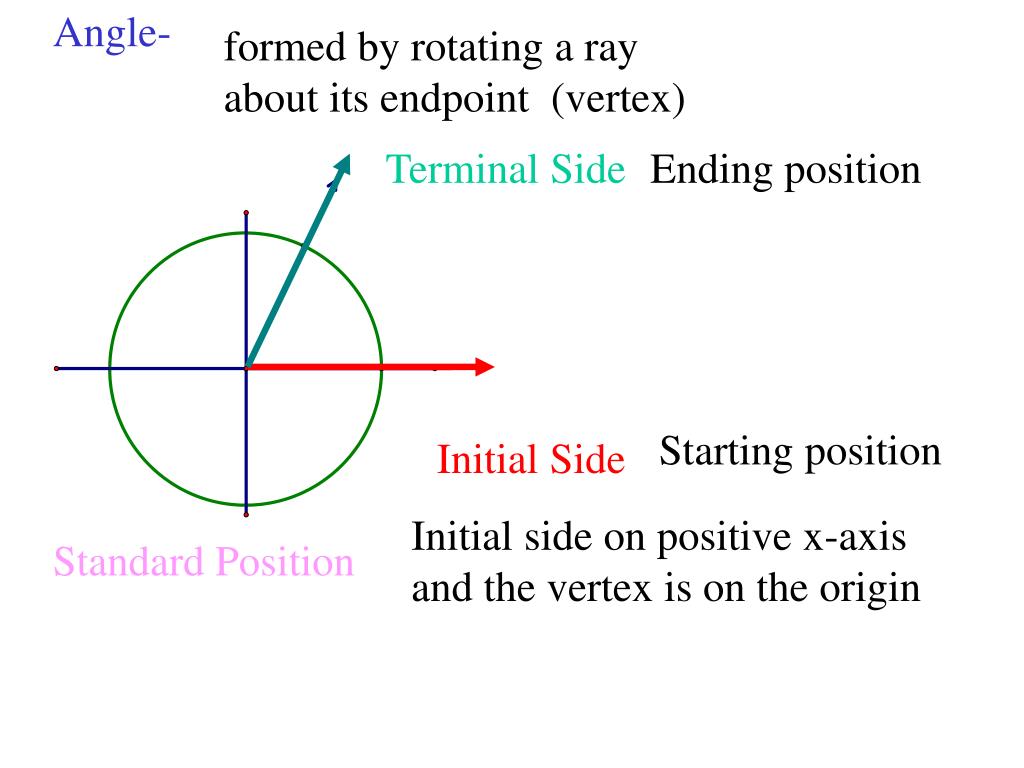 Angle- formed by rotating a ray about its endpoint (vertex)

Terminal Side Ending position

Initial Side Starting position

Standard Position

Initial side on positive x-axis and the vertex is on the origin